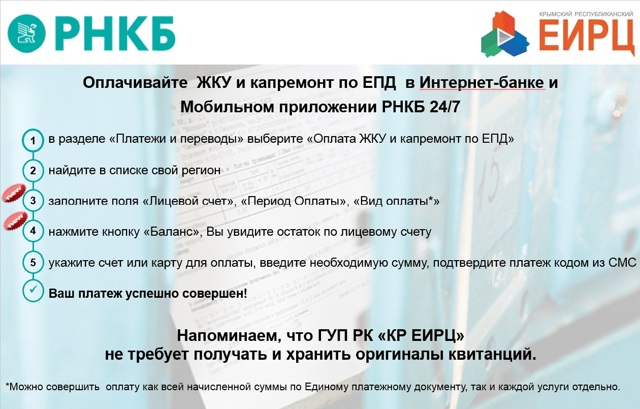 РНКБ

КРЫМСКИЙ РЕСПУБЛИКАНСКИЙ
ЕИРЦ

Оплачивайте ЖКУ и капремонт по ЕПД в Интернет-банке и Мобильном приложении РНКБ 24/7

1 в разделе «Платежи и переводы» выберите «Оплата ЖКУ и капремонт по ЕПД»

2 найдите в списке свой регион

3 заполните поля «Лицевой счет», «Период Оплаты», «Вид оплаты*»

4 нажмите кнопку «Баланс», Вы увидите остаток по лицевому счету

5 укажите счет или карту для оплаты, введите необходимую сумму, подтвердите платеж кодом из СМС

Ваш платеж успешно совершен!

Напоминаем, что ГУП РК «КР ЕИРЦ» не требует получать и хранить оригиналы квитанций.

*Можно совершить оплату как всей начисленной суммы по Единому платежному документу, так и каждой услуги отдельно.